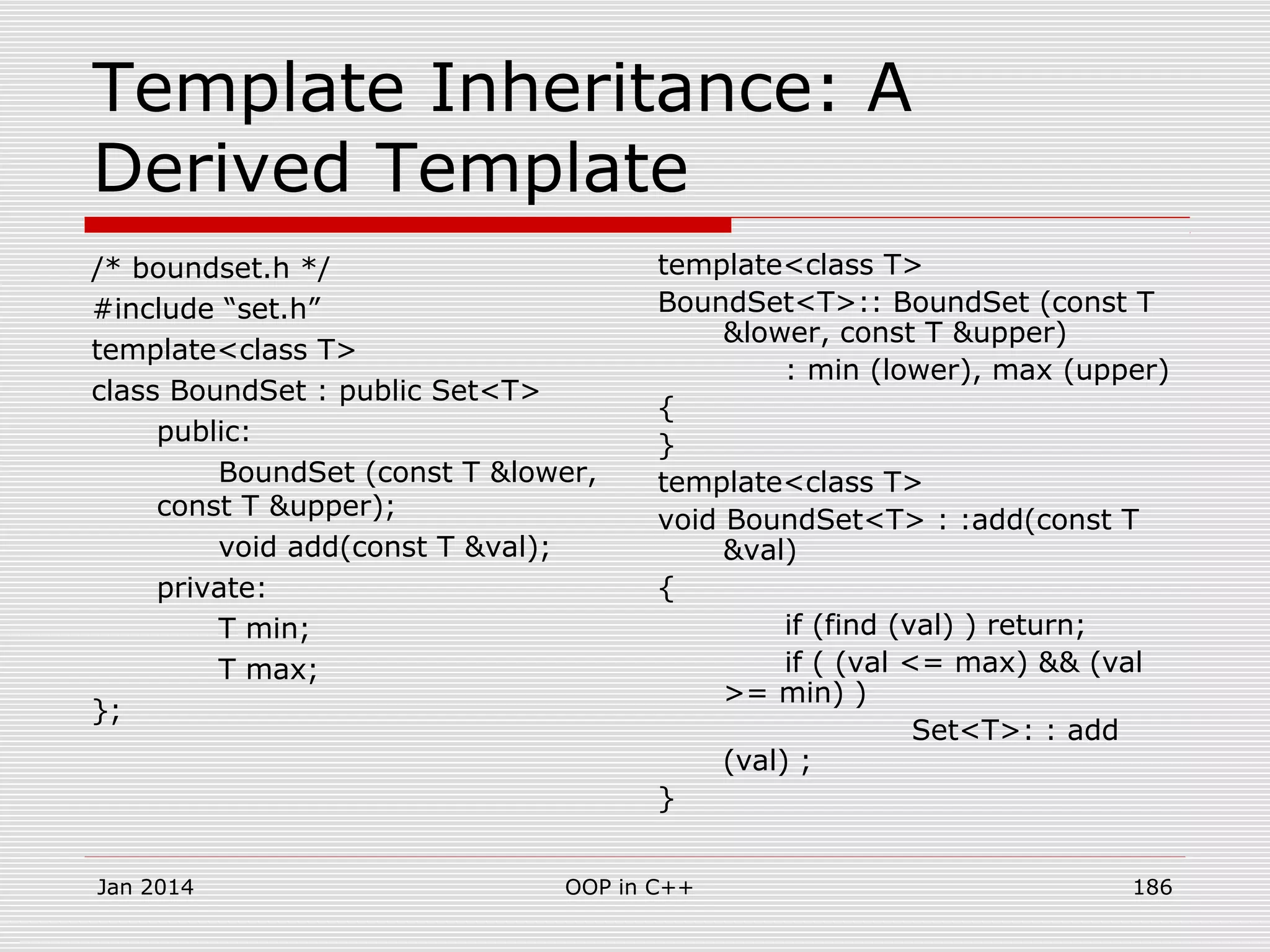 Template Inheritance: A Derived Template

/* boundset.h */
#include “set.h”
template<class T>
class BoundSet : public Set<T>
public:
BoundSet (const T &lower, const T &upper);
void add(const T &val);
private:
T min;
T max;
};

template<class T>
BoundSet<T>:: BoundSet (const T &lower, const T &upper)
: min (lower), max (upper)
{
}
template<class T>
void BoundSet<T> : :add(const T &val)
{
if (find (val) ) return;
if ( (val <= max) && (val >= min) )
Set<T>: : add (val) ;
}

Jan 2014
OOP in C++
186